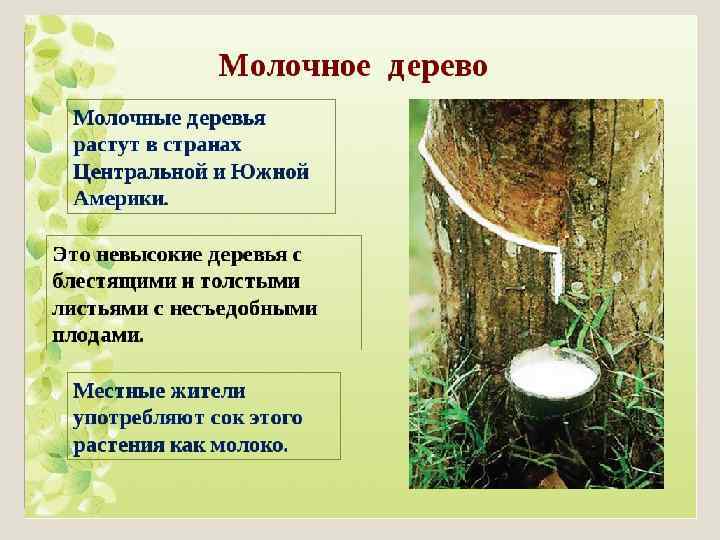 Молочное дерево

Молочные деревья растут в странах Центральной и Южной Америки.

Это невысокие деревья с блестящими и толстыми листьями с несъедобными плодами.

Местные жители употребляют сок этого растения как молоко.